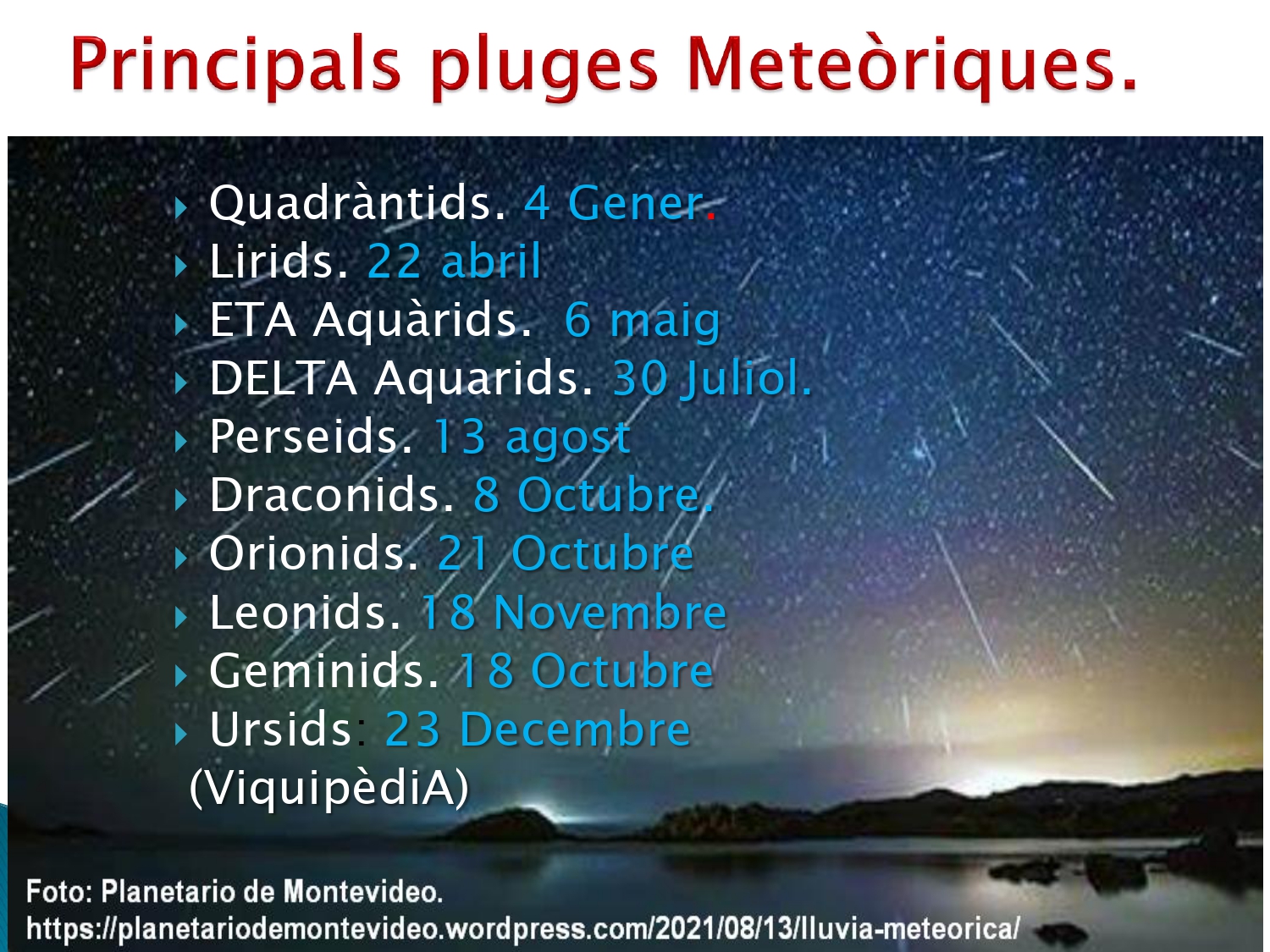 Principals pluges Meteòriques.

Quadràntids. 4 Gener.
Lirids. 22 abril
ETA Aquàrids. 6 maig
DELTA Aquarids. 30 Juliol.
Perseids. 13 agost
Draconids. 8 Octubre.
Orionids. 21 Octubre
Leonids. 18 Novembre
Geminids. 18 Octubre
Ursids: 23 Decembre
(ViquipèdiA)

Foto: Planetario de Montevideo.
https://planetariodemontevideo.wordpress.com/2021/08/13/lluvia-meteorica/